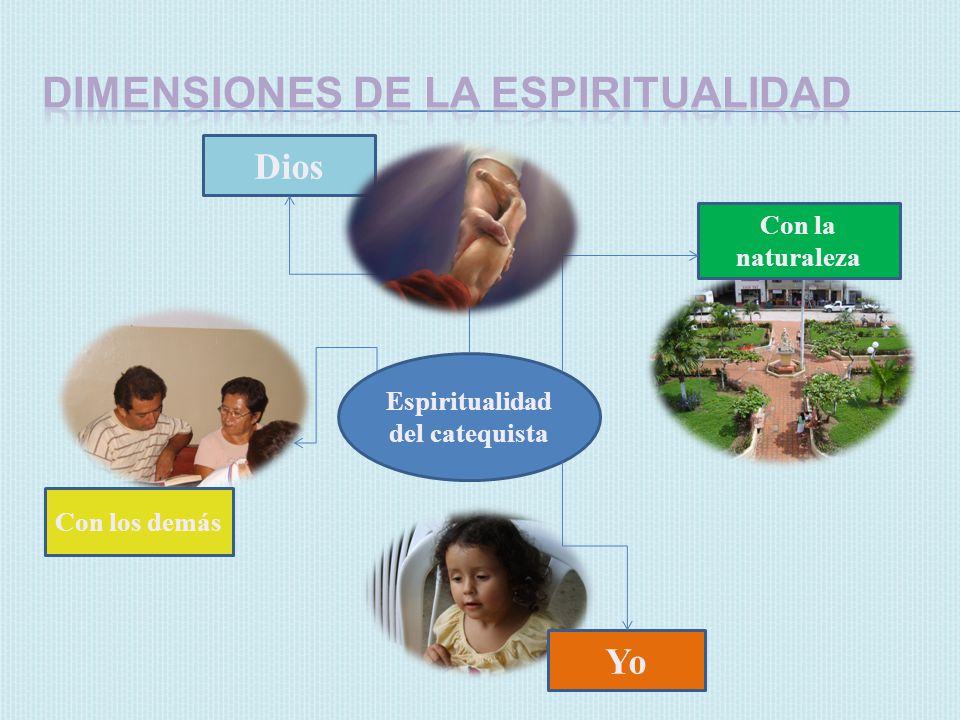 DIMENSIONES DE LA ESPIRITUALIDAD

Dios

Con la naturaleza

Espiritualidad del catequista

Con los demás

Yo